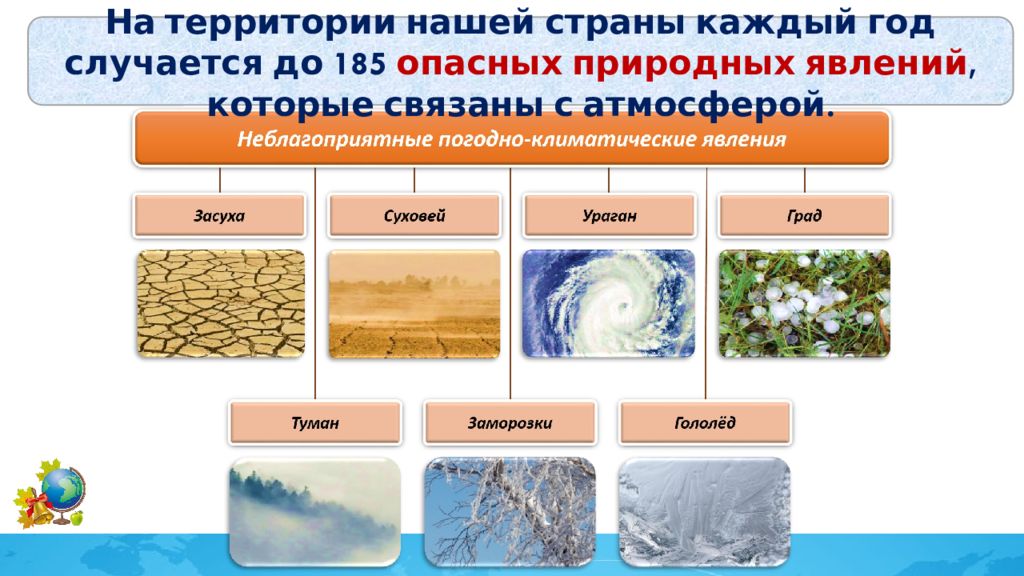 На территории нашей страны каждый год случается до 185 опасных природных явлений, которые связаны с атмосферой.

Неблагоприятные погодно-климатические явления

Засуха

Суховей

Ураган

Град

Туман

Заморозки

Гололёд